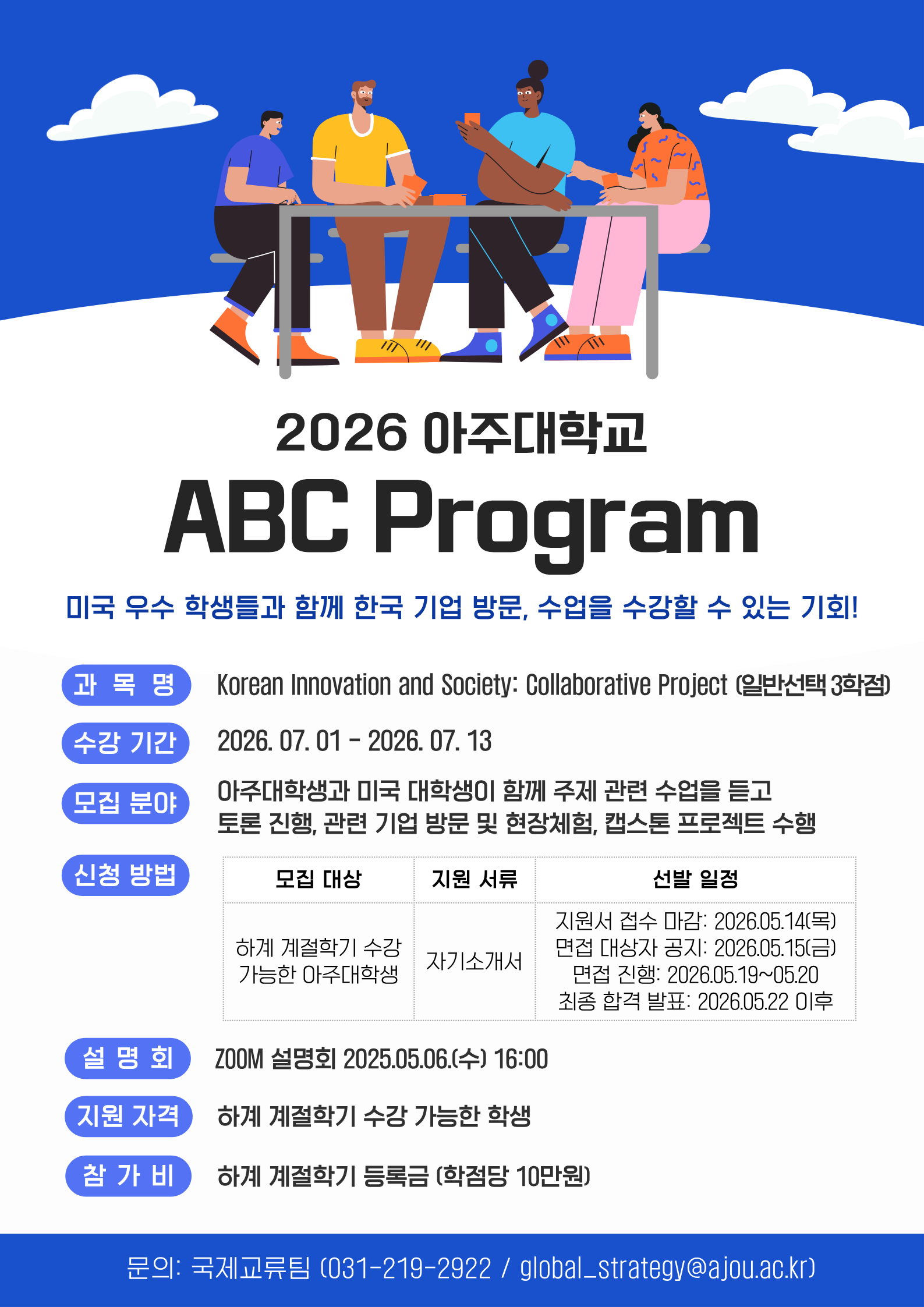 2026 아주대학교
ABC Program

미국 우수 학생들과 함께 한국 기업 방문, 수업을 수강할 수 있는 기회!

과 목 명 Korean Innovation and Society: Collaborative Project (일반선택 3학점)

수강 기간 2026. 07. 01 - 2026. 07. 13

모집 분야 아주대학생과 미국 대학생이 함께 주제 관련 수업을 듣고 토론 진행, 관련 기업 방문 및 현장체험, 캡스톤 프로젝트 수행

신청 방법

| 모집 대상 | 지원 서류 | 선발 일정 |
|---|---|---|
| 하계 계절학기 수강 가능한 아주대학생 | 자기소개서 | 지원서 접수 마감: 2026.05.14(목) 면접 대상자 공지: 2026.05.15(금) 면접 진행: 2026.05.19~05.20 최종 합격 발표: 2026.05.22 이후 |

설 명 회 ZOOM 설명회 2025.05.06.(수) 16:00

지원 자격 하계 계절학기 수강 가능한 학생

참 가 비 하계 계절학기 등록금 (학점당 10만원)

문의: 국제교류팀 (031-219-2922 / global_strategy@ajou.ac.kr)